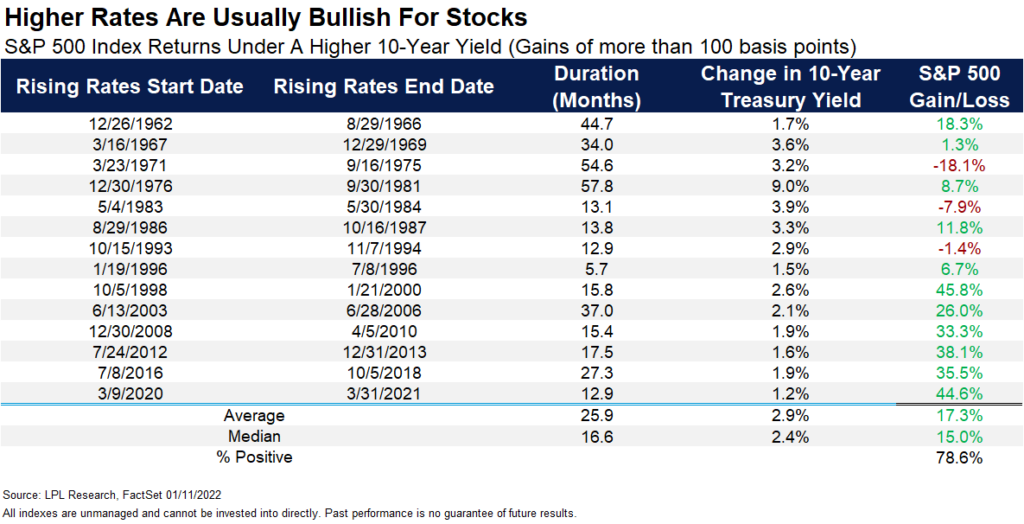 Higher Rates Are Usually Bullish For Stocks

S&P 500 Index Returns Under A Higher 10-Year Yield (Gains of more than 100 basis points)

| Rising Rates Start Date | Rising Rates End Date | Duration (Months) | Change in 10-Year Treasury Yield | S&P 500 Gain/Loss |
|---|---|---|---|---|
| 12/26/1962 | 8/29/1966 | 44.7 | 1.7% | 18.3% |
| 3/16/1967 | 12/29/1969 | 34.0 | 3.6% | 1.3% |
| 3/23/1971 | 9/16/1975 | 54.6 | 3.2% | -18.1% |
| 12/30/1976 | 9/30/1981 | 57.8 | 9.0% | 8.7% |
| 5/4/1983 | 5/30/1984 | 13.1 | 3.9% | -7.9% |
| 8/29/1986 | 10/16/1987 | 13.8 | 3.3% | 11.8% |
| 10/15/1993 | 11/7/1994 | 12.9 | 2.9% | -1.4% |
| 1/19/1996 | 7/8/1996 | 5.7 | 1.5% | 6.7% |
| 10/5/1998 | 1/21/2000 | 15.8 | 2.6% | 45.8% |
| 6/13/2003 | 6/28/2006 | 37.0 | 2.1% | 26.0% |
| 12/30/2008 | 4/5/2010 | 15.4 | 1.9% | 33.3% |
| 7/24/2012 | 12/31/2013 | 17.5 | 1.6% | 38.1% |
| 7/8/2016 | 10/5/2018 | 27.3 | 1.9% | 35.5% |
| 3/9/2020 | 3/31/2021 | 12.9 | 1.2% | 44.6% |
| Average | | 25.9 | 2.9% | 17.3% |
| Median | | 16.6 | 2.4% | 15.0% |
| % Positive | | | | 78.6% |

Source: LPL Research, FactSet 01/11/2022

All indexes are unmanaged and cannot be invested into directly. Past performance is no guarantee of future results.